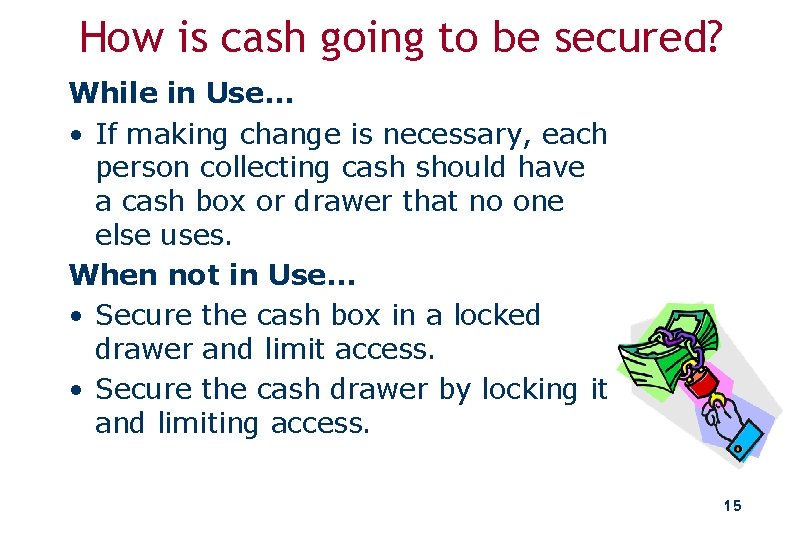 How is cash going to be secured?

While in Use…

• If making change is necessary, each person collecting cash should have a cash box or drawer that no one else uses.

When not in Use…

• Secure the cash box in a locked drawer and limit access.

• Secure the cash drawer by locking it and limiting access.

15